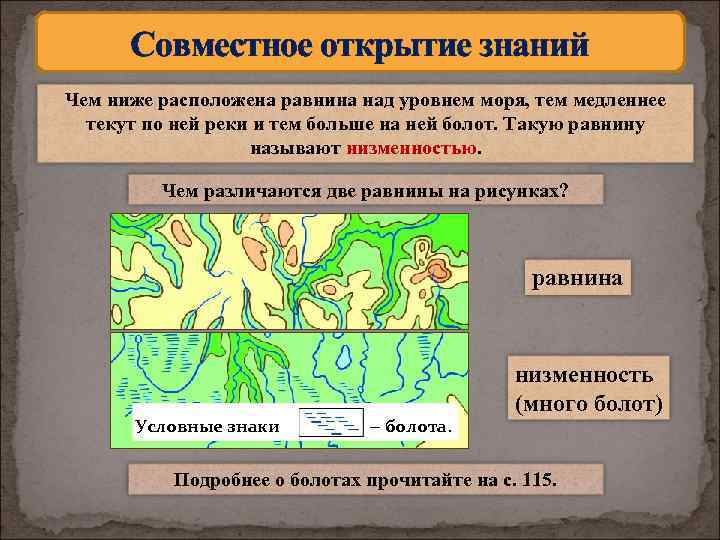 Совместное открытие знаний

Чем ниже расположена равнина над уровнем моря, тем медленнее текут по ней реки и тем больше на ней болот. Такую равнину называют низменностью.

Чем различаются две равнины на рисунках?

равнина

низменность (много болот)

Условные знаки – болота.

Подробнее о болотах прочитайте на с. 115.